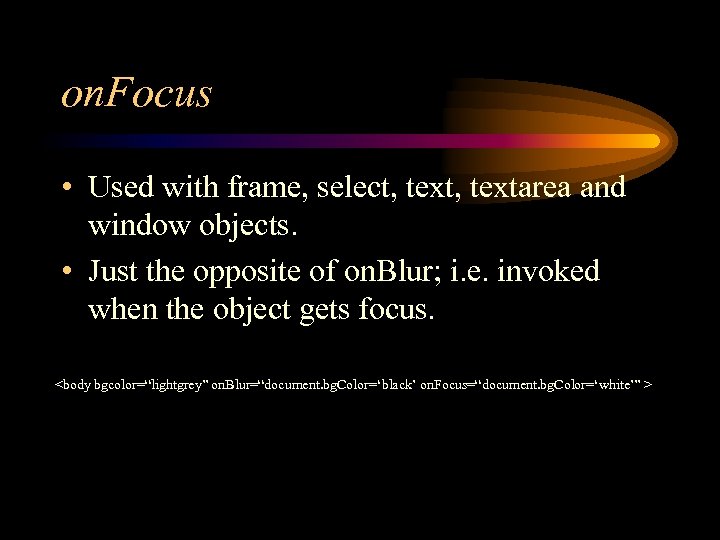 onFocus

• Used with frame, select, text, textarea and window objects.
• Just the opposite of onBlur; i.e. invoked when the object gets focus.

<body bgcolor="lightgrey" onBlur="document.bgColor='black' onFocus="document.bgColor='white'" >